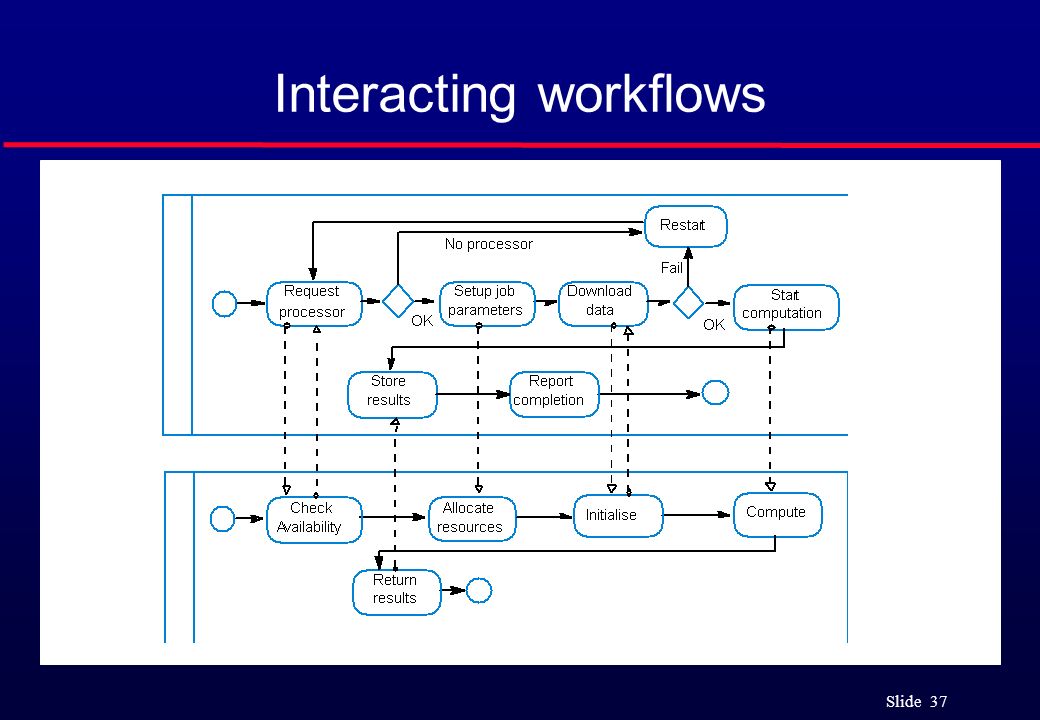 Interacting workflows

Restart

No processor

Fail

Request processor

OK

Setup job parameters

Download data

OK

Start computation

Store results

Report completion

Check Availability

Allocate resources

Initialise

Compute

Return results

Slide 37